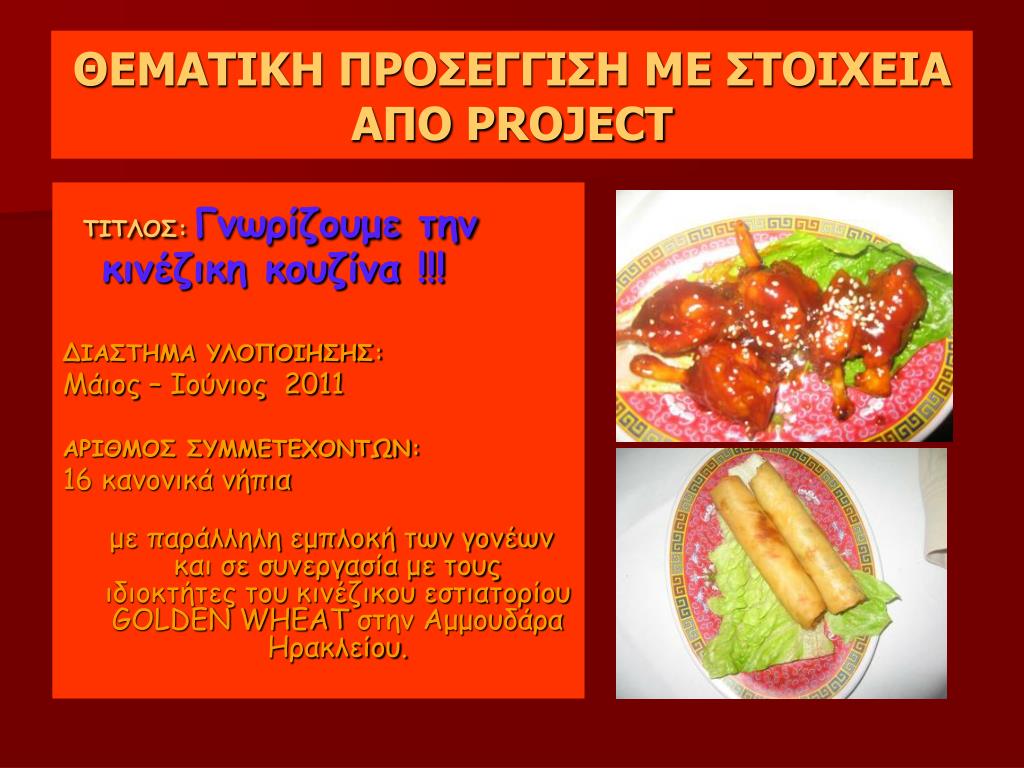 ΘΕΜΑΤΙΚΗ ΠΡΟΣΕΓΓΙΣΗ ΜΕ ΣΤΟΙΧΕΙΑ ΑΠΟ PROJECT

ΤΙΤΛΟΣ: Γνωρίζουμε την κινέζικη κουζίνα !!!

ΔΙΑΣΤΗΜΑ ΥΛΟΠΟΙΗΣΗΣ:
Μάιος – Ιούνιος 2011

ΑΡΙΘΜΟΣ ΣΥΜΜΕΤΕΧΟΝΤΩΝ:
16 κανονικά νήπια

με παράλληλη εμπλοκή των γονέων και σε συνεργασία με τους ιδιοκτήτες του κινέζικου εστιατορίου GOLDEN WHEAT στην Αμμουδάρα Ηρακλείου.